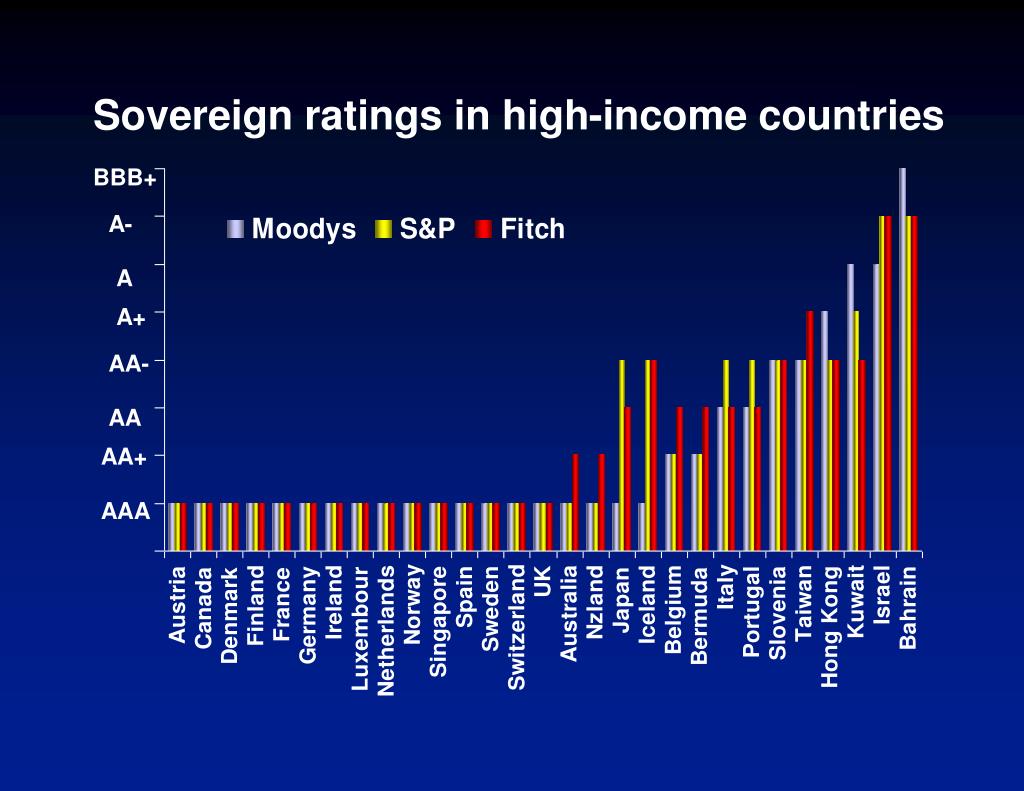 Sovereign ratings in high-income countries

BBB+
A-
A
A+
AA-
AA
AA+
AAA

Moodys S&P Fitch

Austria
Canada
Denmark
Finland
France
Germany
Ireland
Luxembour
Netherlands
Norway
Singapore
Spain
Sweden
Switzerland
UK
Australia
Nzland
Japan
Iceland
Belgium
Bermuda
Italy
Portugal
Slovenia
Taiwan
Hong Kong
Kuwait
Israel
Bahrain